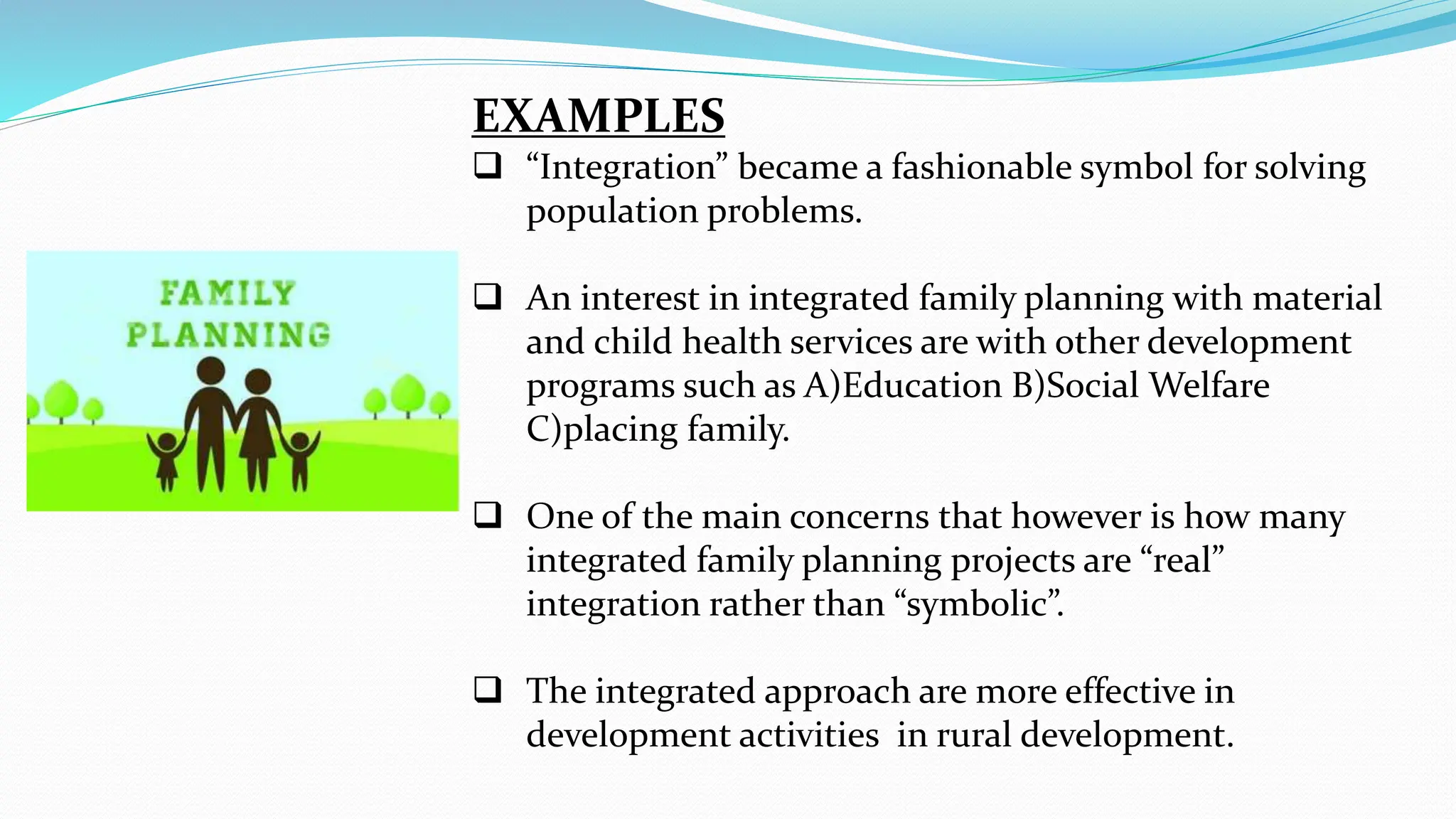 EXAMPLES

❑ “Integration” became a fashionable symbol for solving population problems.

❑ An interest in integrated family planning with material and child health services are with other development programs such as A)Education B)Social Welfare C)placing family.

❑ One of the main concerns that however is how many integrated family planning projects are “real” integration rather than “symbolic”.

❑ The integrated approach are more effective in development activities in rural development.

FAMILY PLANNING